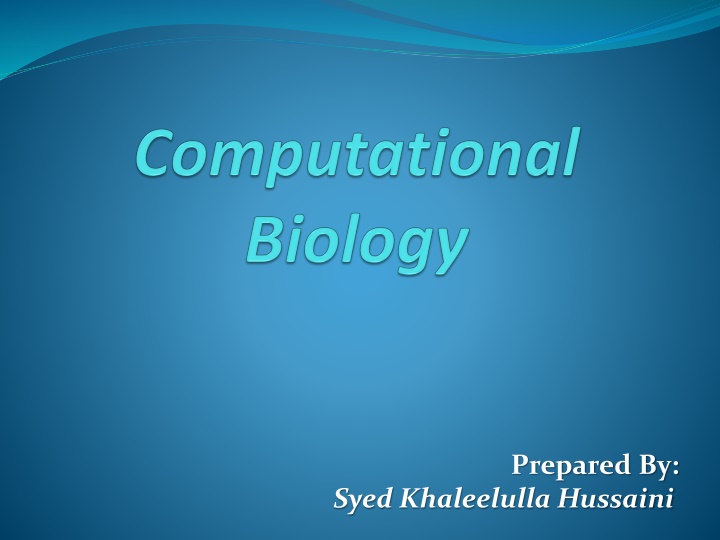 Computational Biology

Prepared By:
Syed Khaleelulla Hussaini